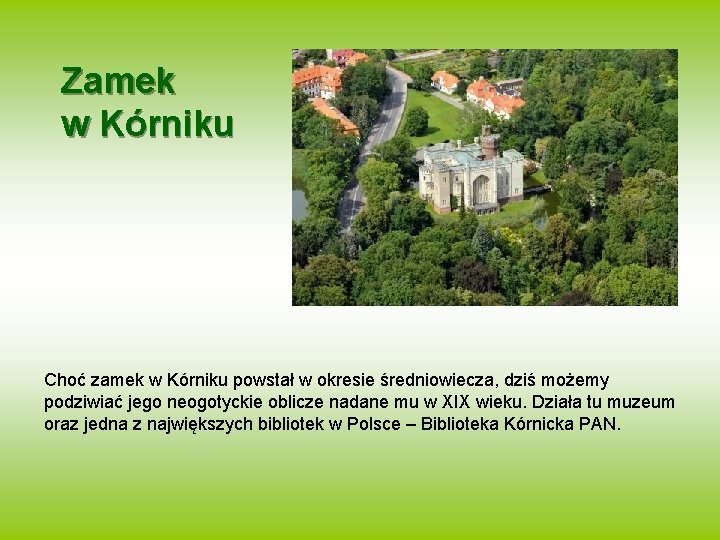 Zamek w Kórniku

Choć zamek w Kórniku powstał w okresie średniowiecza, dziś możemy podziwiać jego neogotyckie oblicze nadane mu w XIX wieku. Działa tu muzeum oraz jedna z największych bibliotek w Polsce – Biblioteka Kórnicka PAN.